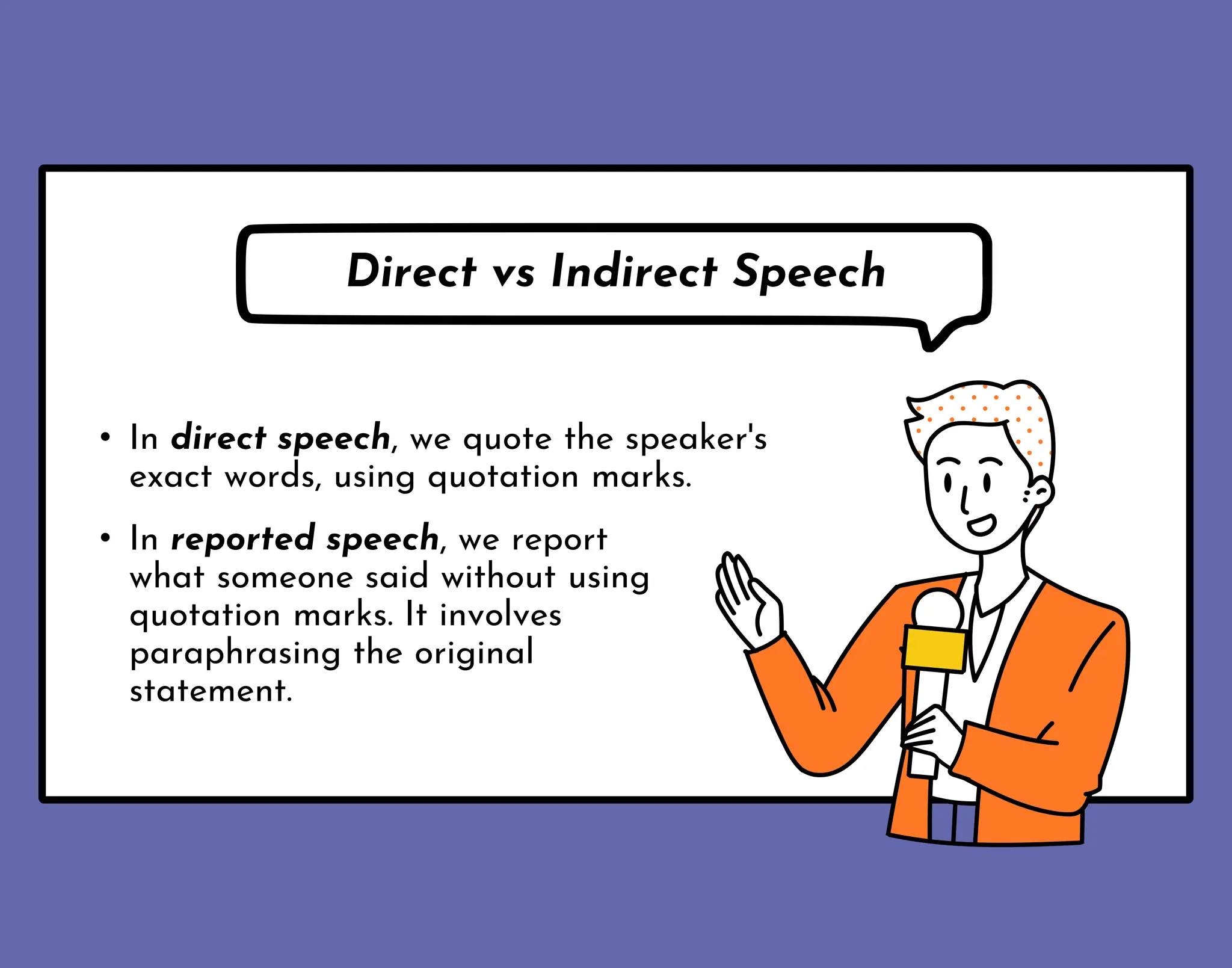 Direct vs Indirect Speech

• In direct speech, we quote the speaker's exact words, using quotation marks.

• In reported speech, we report what someone said without using quotation marks. It involves paraphrasing the original statement.